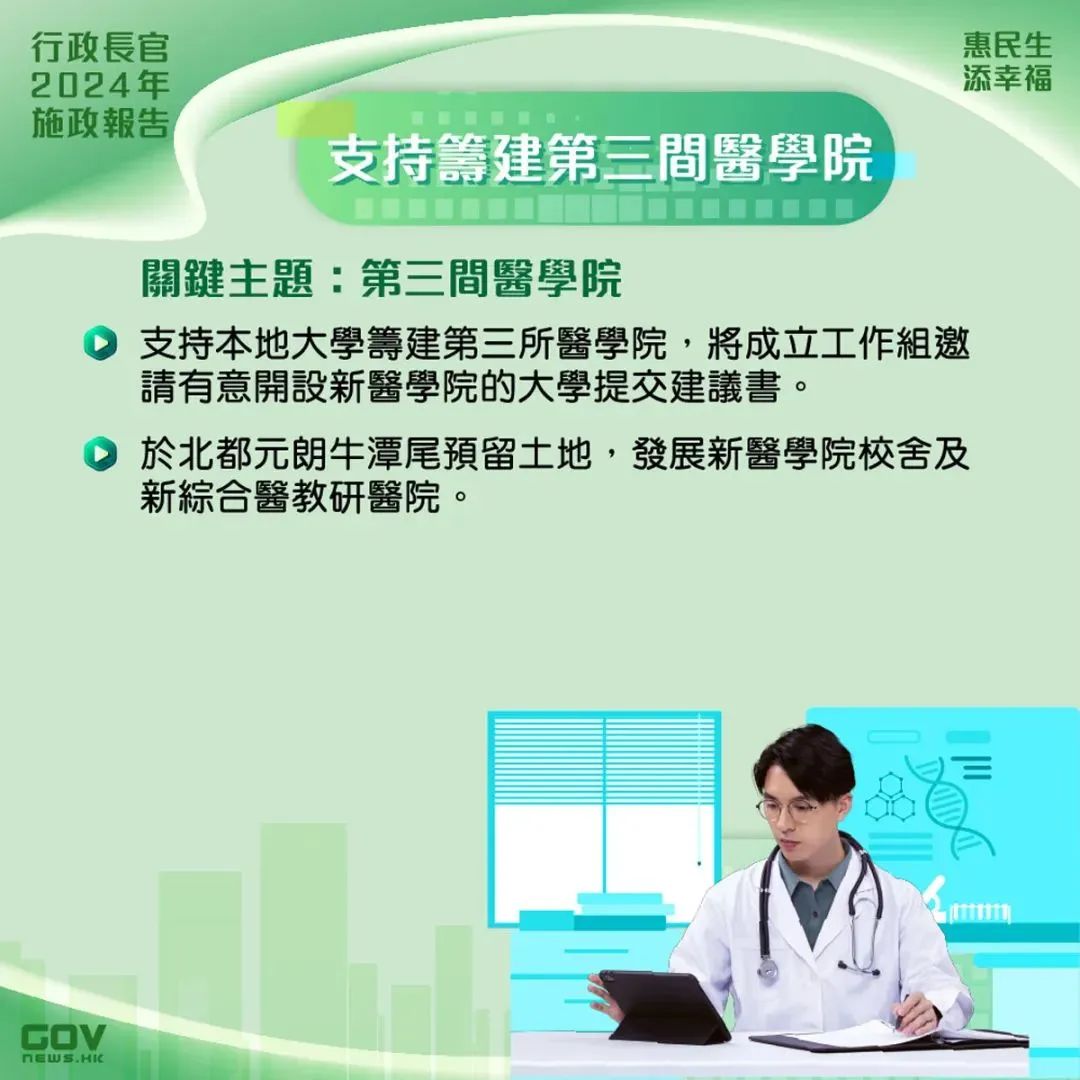 行政長官
2024年
施政報告

惠民生
添幸福

支持籌建第三間醫學院

關鍵主題：第三間醫學院

支持本地大學籌建第三所醫學院，將成立工作組邀請有意開設新醫學院的大學提交建議書。

於北都元朗牛潭尾預留土地，發展新醫學院校舍及新綜合醫教研醫院。

GOV
NEWS.HK